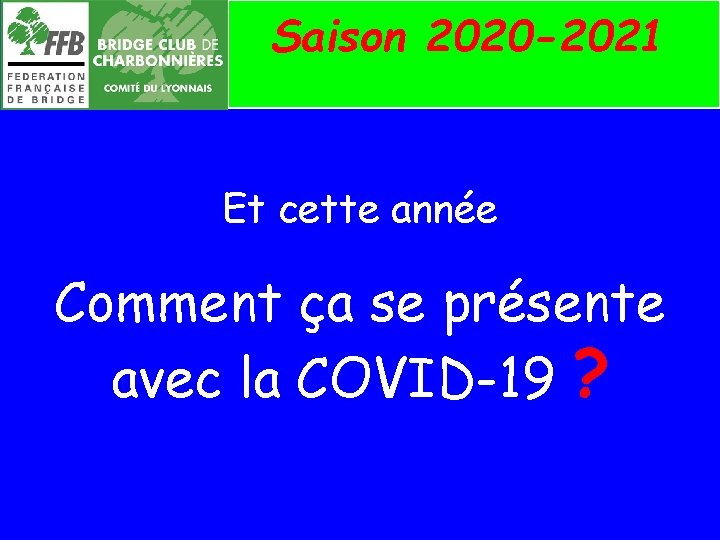 FFB
FEDERATION FRANÇAISE DE BRIDGE

BRIDGE CLUB DE CHARBONNIÈRES
COMITÉ DU LYONNAIS

Saison 2020-2021

Et cette année

Comment ça se présente avec la COVID-19 ?